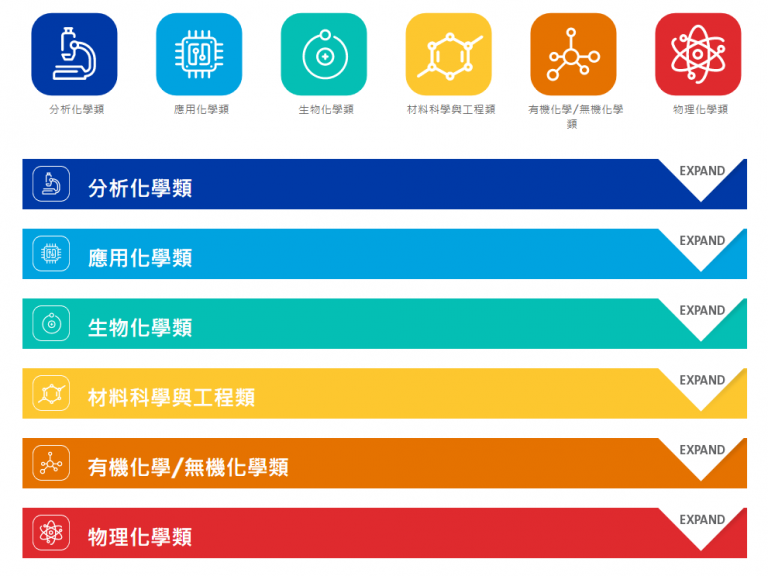 分析化學類

應用化學類

生物化學類

材料科學與工程類

有機化學/無機化學類

物理化學類

分析化學類

EXPAND

應用化學類

EXPAND

生物化學類

EXPAND

材料科學與工程類

EXPAND

有機化學/無機化學類

EXPAND

物理化學類

EXPAND